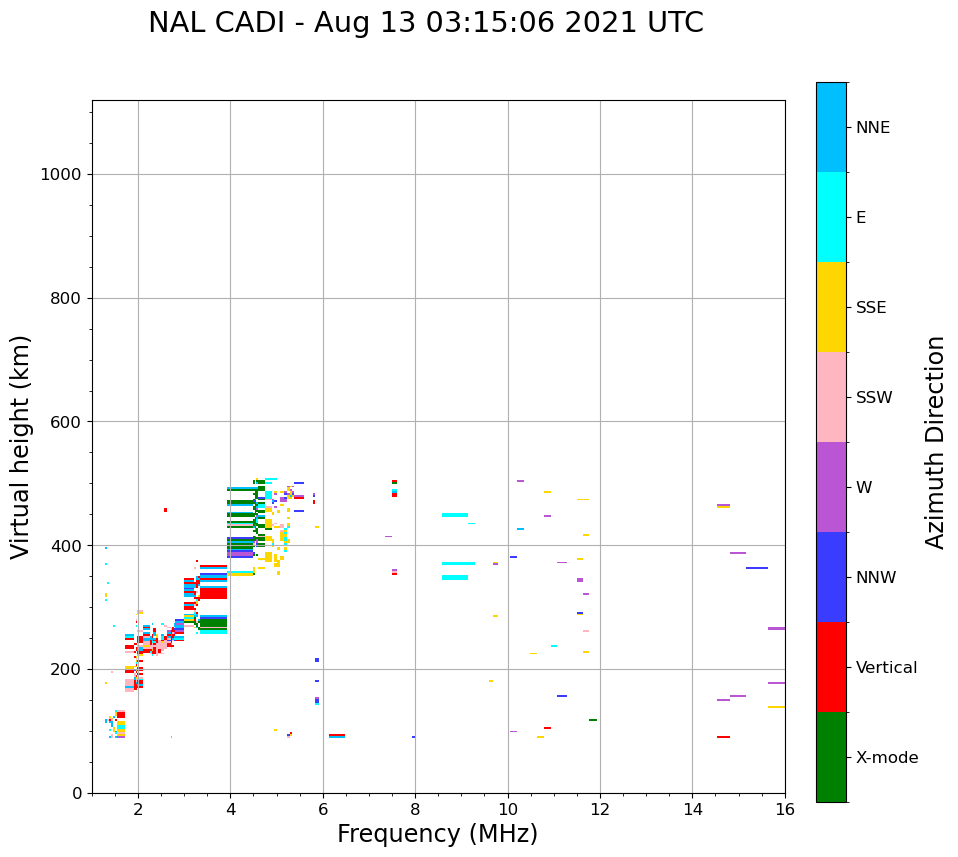 NAL CADI - Aug 13 03:15:06 2021 UTC

Virtual height (km)

1000
800
600
400
200
0

2
4
6
8
10
12
14
16

Frequency (MHz)

NNE
E
SSE
SSW
W
NNW
Vertical
X-mode

Azimuth Direction